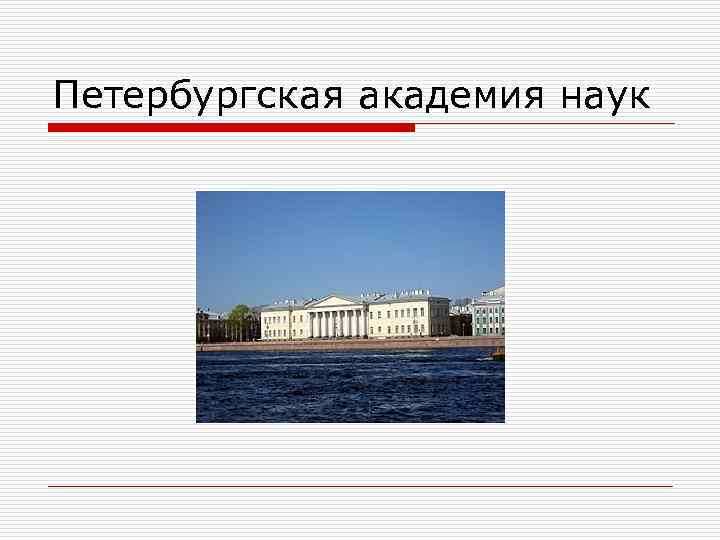 Петербургская академия наук